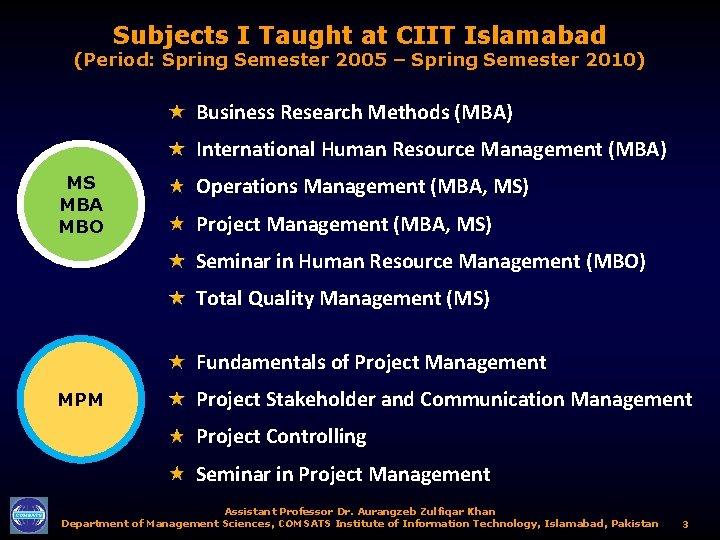 Subjects I Taught at CIIT Islamabad
(Period: Spring Semester 2005 – Spring Semester 2010)

MS
MBA
MBO

★ Business Research Methods (MBA)
★ International Human Resource Management (MBA)
★ Operations Management (MBA, MS)
★ Project Management (MBA, MS)
★ Seminar in Human Resource Management (MBO)
★ Total Quality Management (MS)

MPM

★ Fundamentals of Project Management
★ Project Stakeholder and Communication Management
★ Project Controlling
★ Seminar in Project Management

COMSATS

Assistant Professor Dr. Aurangzeb Zulfiqar Khan
Department of Management Sciences, COMSATS Institute of Information Technology, Islamabad, Pakistan 3